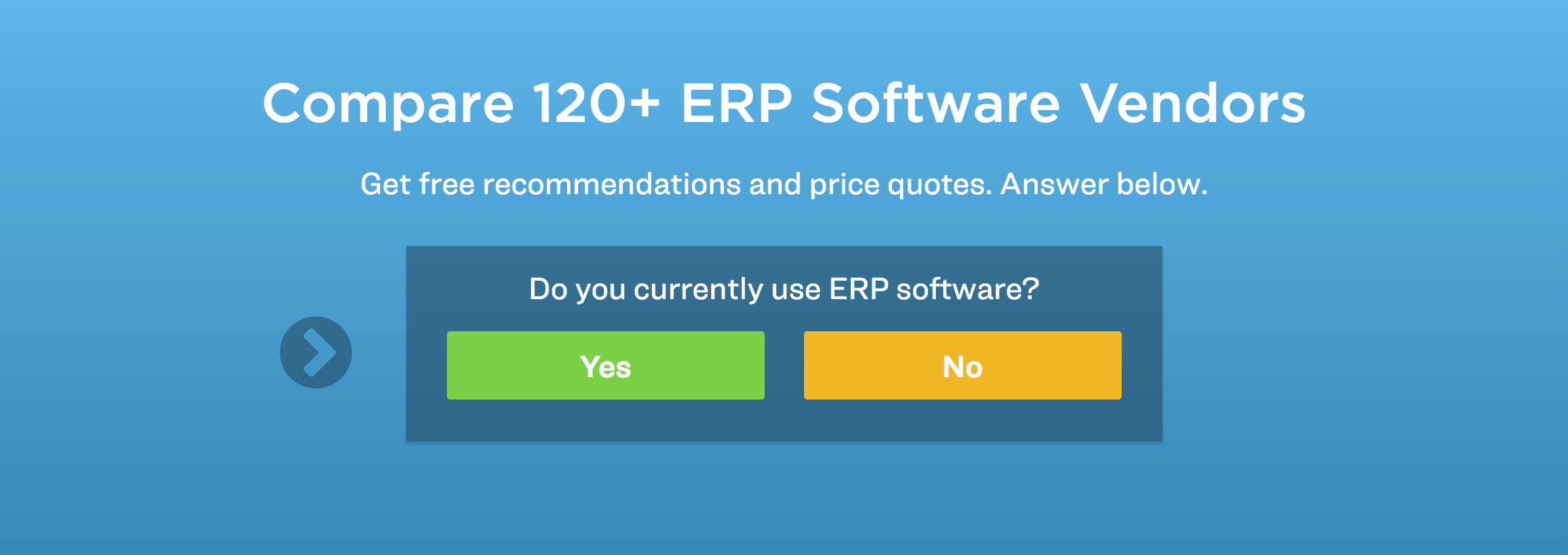 Compare 120+ ERP Software Vendors

Get free recommendations and price quotes. Answer below.

Do you currently use ERP software?

Yes

No